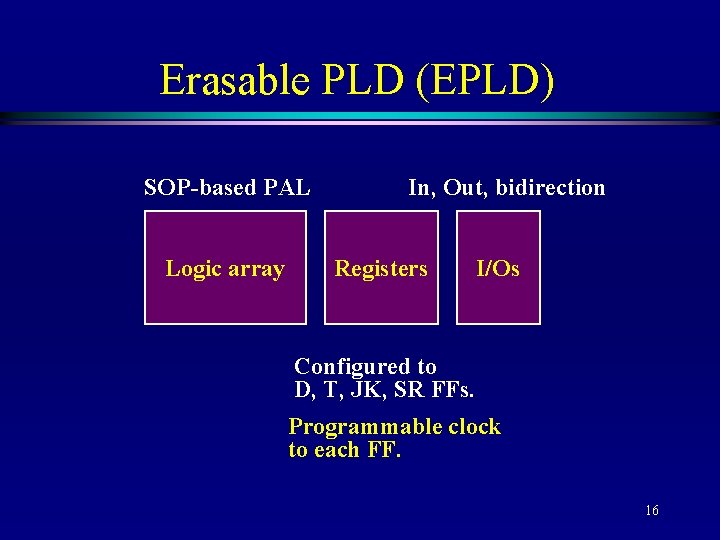 Erasable PLD (EPLD)

SOP-based PAL

In, Out, bidirection

Logic array

Registers

I/Os

Configured to D, T, JK, SR FFs.

Programmable clock to each FF.

16